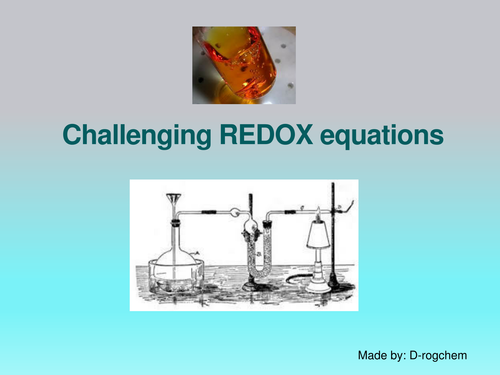 Challenging REDOX equations

Made by: D-rogchem